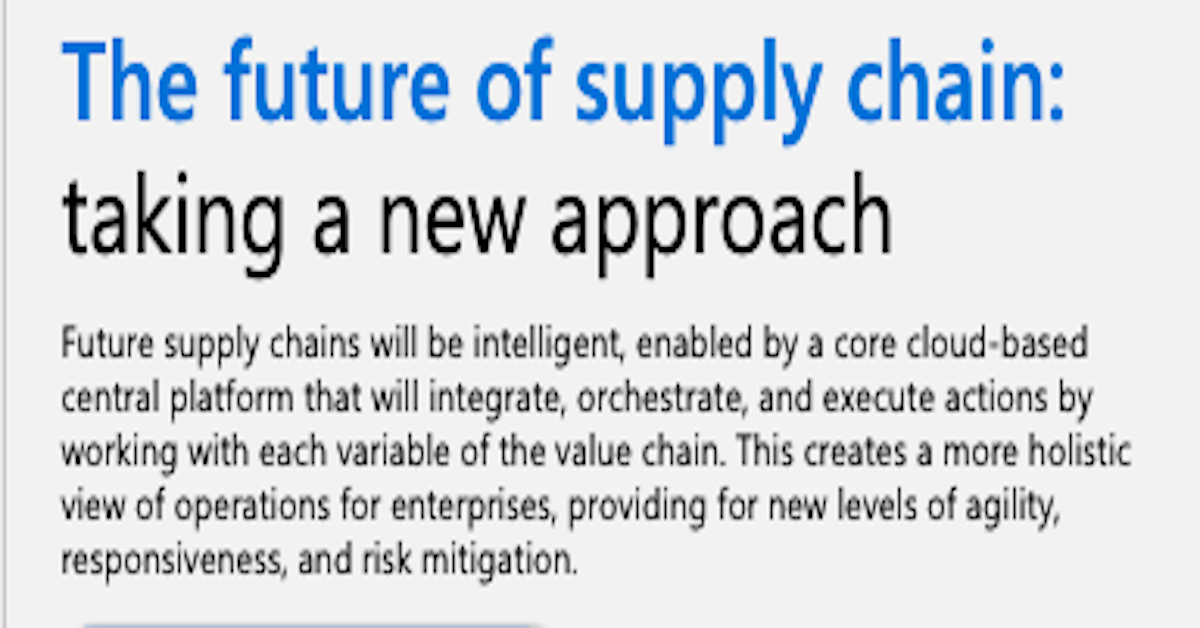 The future of supply chain:
taking a new approach

Future supply chains will be intelligent, enabled by a core cloud-based central platform that will integrate, orchestrate, and execute actions by working with each variable of the value chain. This creates a more holistic view of operations for enterprises, providing for new levels of agility, responsiveness, and risk mitigation.